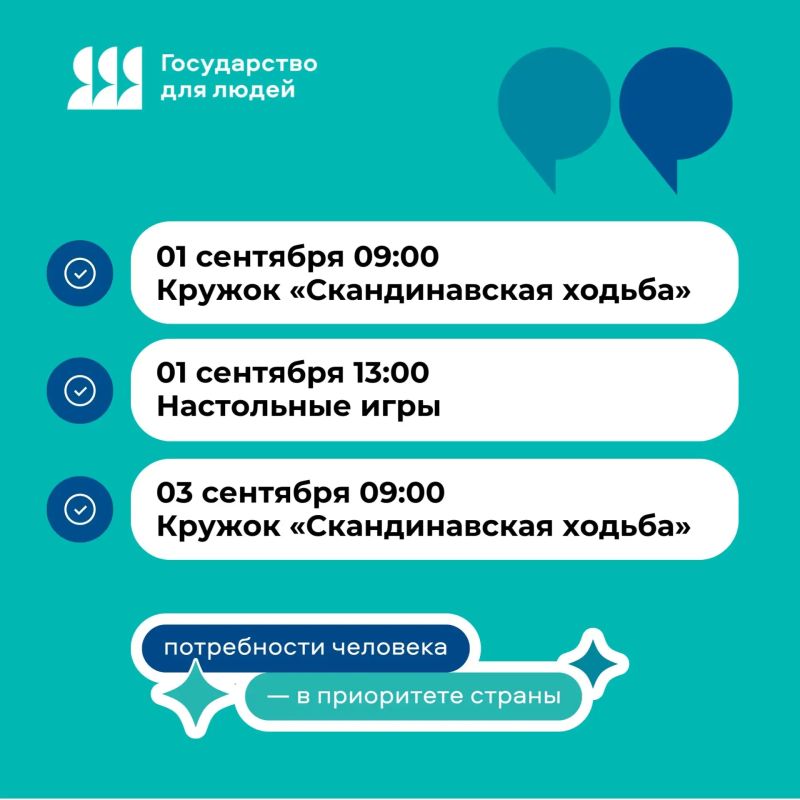 Государство для людей

01 сентября 09:00
Кружок «Скандинавская ходьба»

01 сентября 13:00
Настольные игры

03 сентября 09:00
Кружок «Скандинавская ходьба»

потребности человека
— в приоритете страны